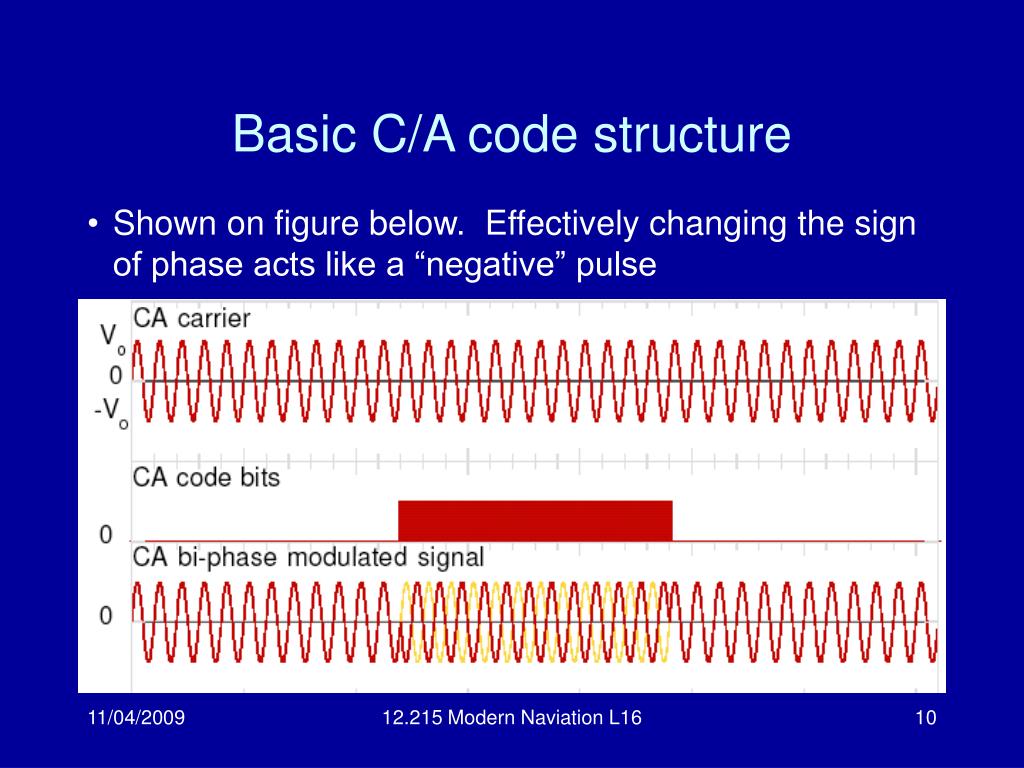 Basic C/A code structure

• Shown on figure below. Effectively changing the sign of phase acts like a “negative” pulse

CA carrier
$V_o$
0
$-V_o$
CA code bits
0
CA bi-phase modulated signal
0

11/04/2009
12.215 Modern Naviation L16
10